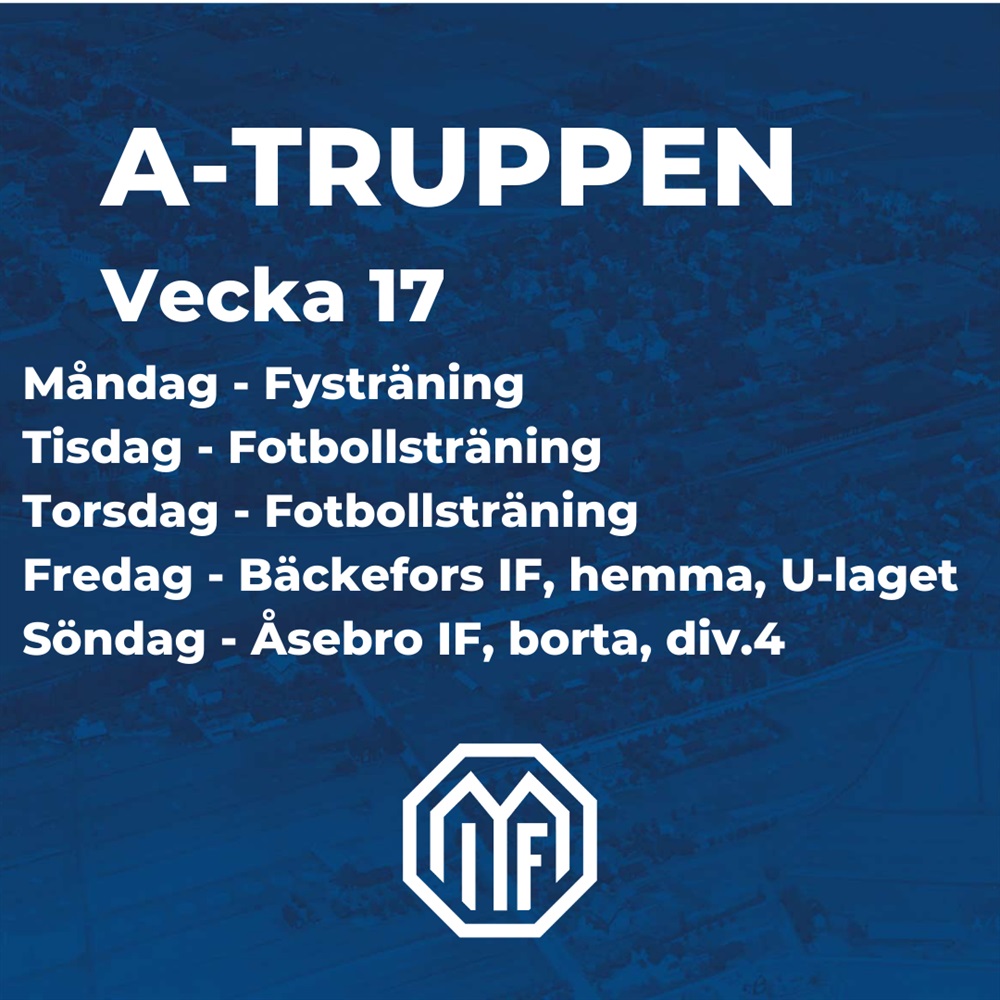 A-TRUPPEN

Vecka 17

Måndag - Fysträning
Tisdag - Fotbollsträning
Torsdag - Fotbollsträning
Fredag - Bäckefors IF, hemma, U-laget
Söndag - Åsebro IF, borta, div.4

MIF